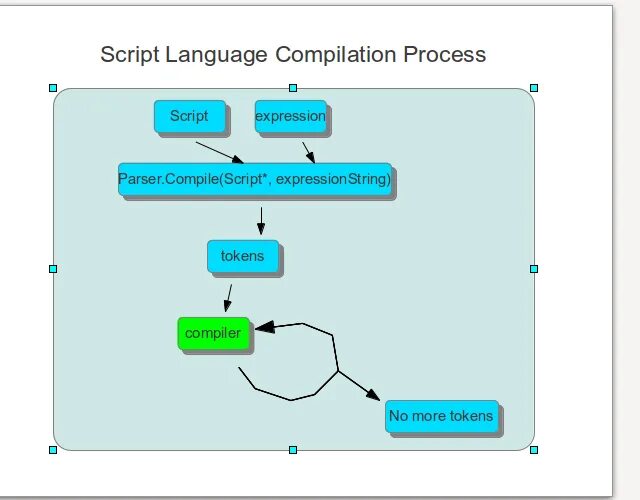 Script Language Compilation Process

Script

expression

Parser.Compile(Script*, expressionString)

tokens

compiler

No more tokens